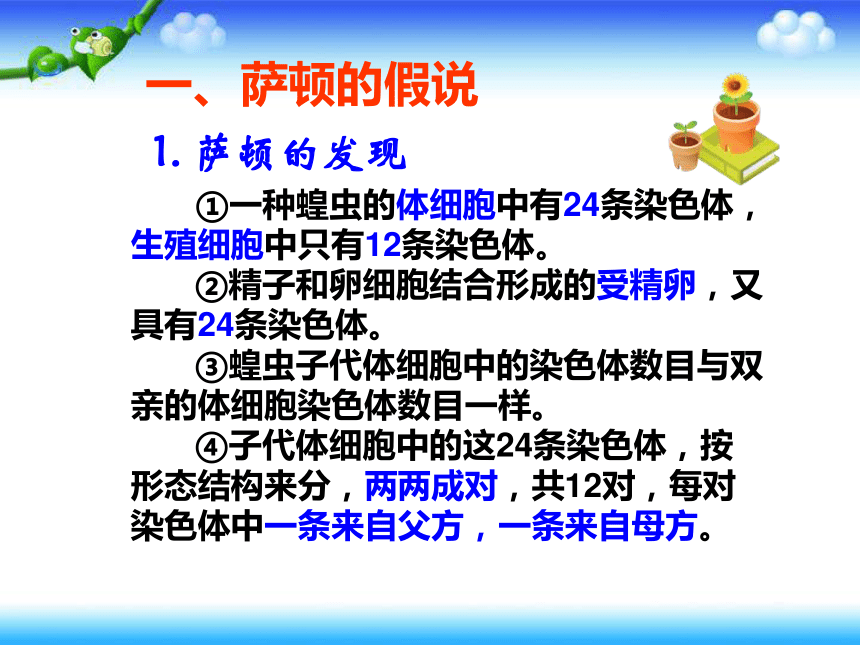 一、萨顿的假说

1. 萨顿的发现

①一种蝗虫的体细胞中有24条染色体，生殖细胞中只有12条染色体。

②精子和卵细胞结合形成的受精卵，又具有24条染色体。

③蝗虫子代体细胞中的染色体数目与双亲的体细胞染色体数目一样。

④子代体细胞中的这24条染色体，按形态结构来分，两两成对，共12对，每对染色体中一条来自父方，一条来自母方。